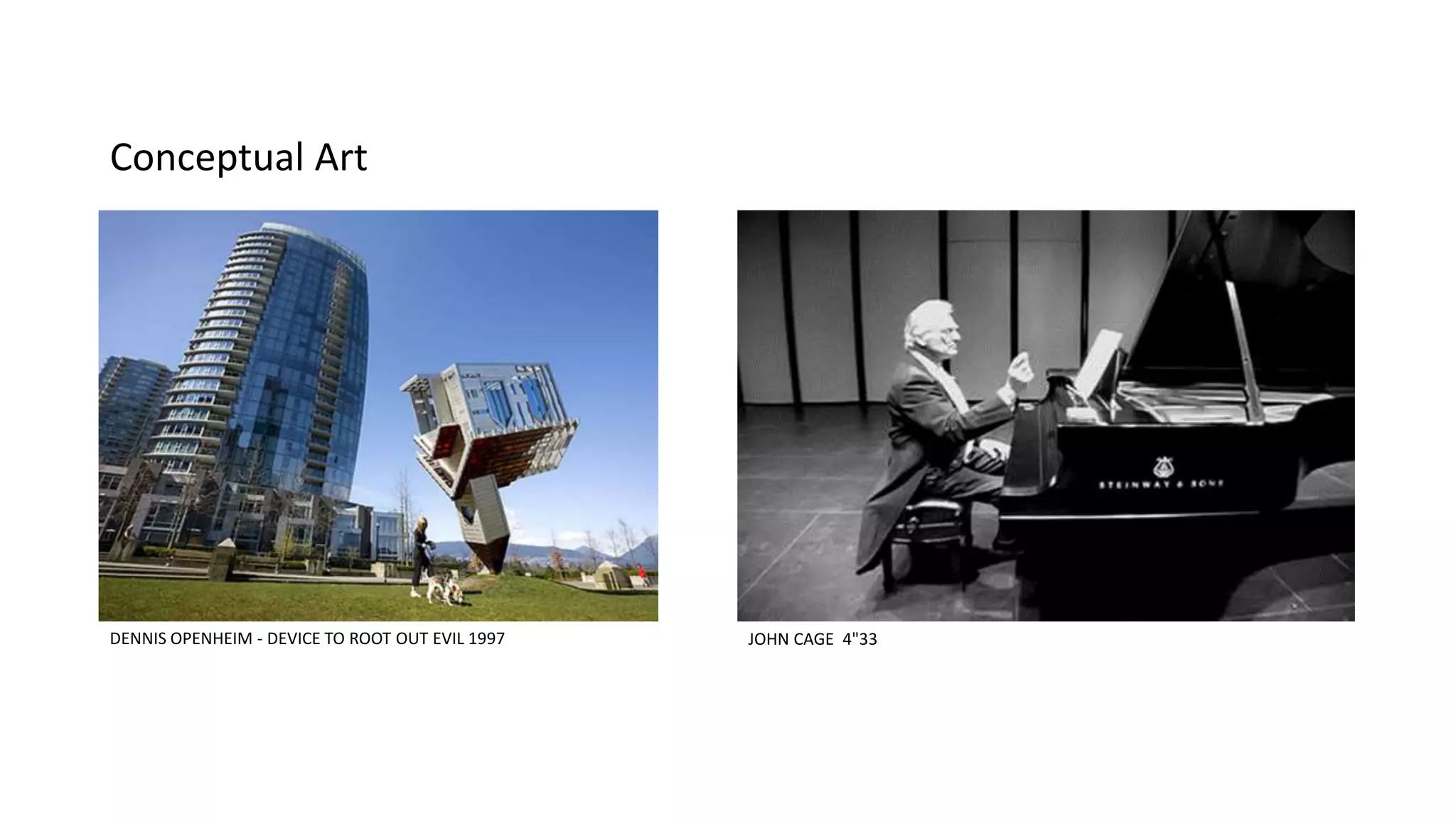 Conceptual Art

DENNIS OPENHEIM - DEVICE TO ROOT OUT EVIL 1997

STEINWAY & SONS

JOHN CAGE 4"33